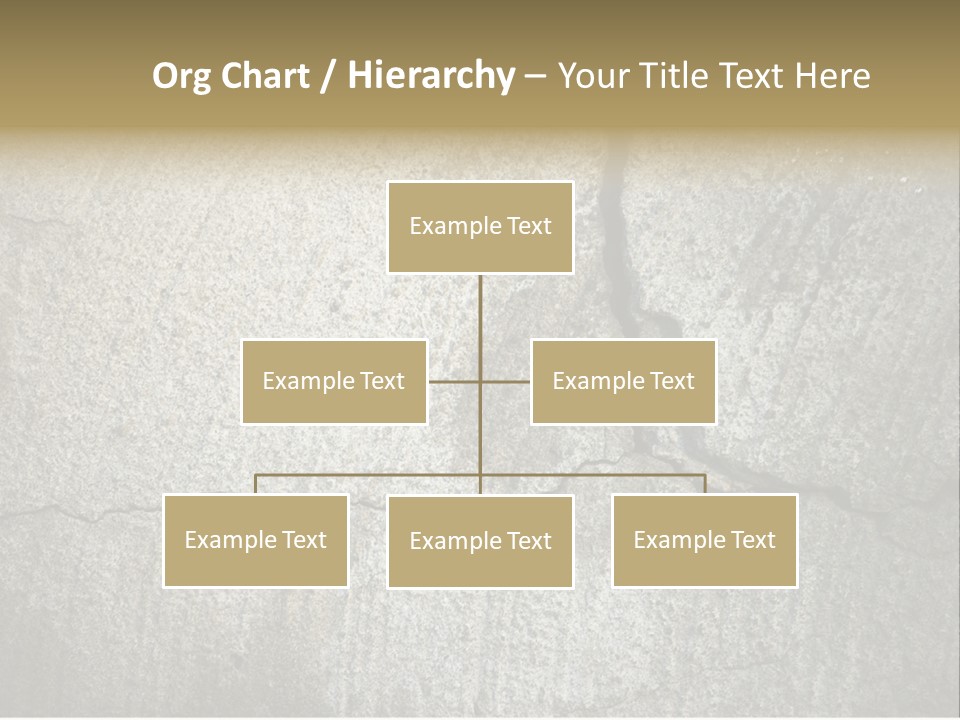 Org Chart / Hierarchy – Your Title Text Here

Example Text

Example Text

Example Text

Example Text

Example Text

Example Text